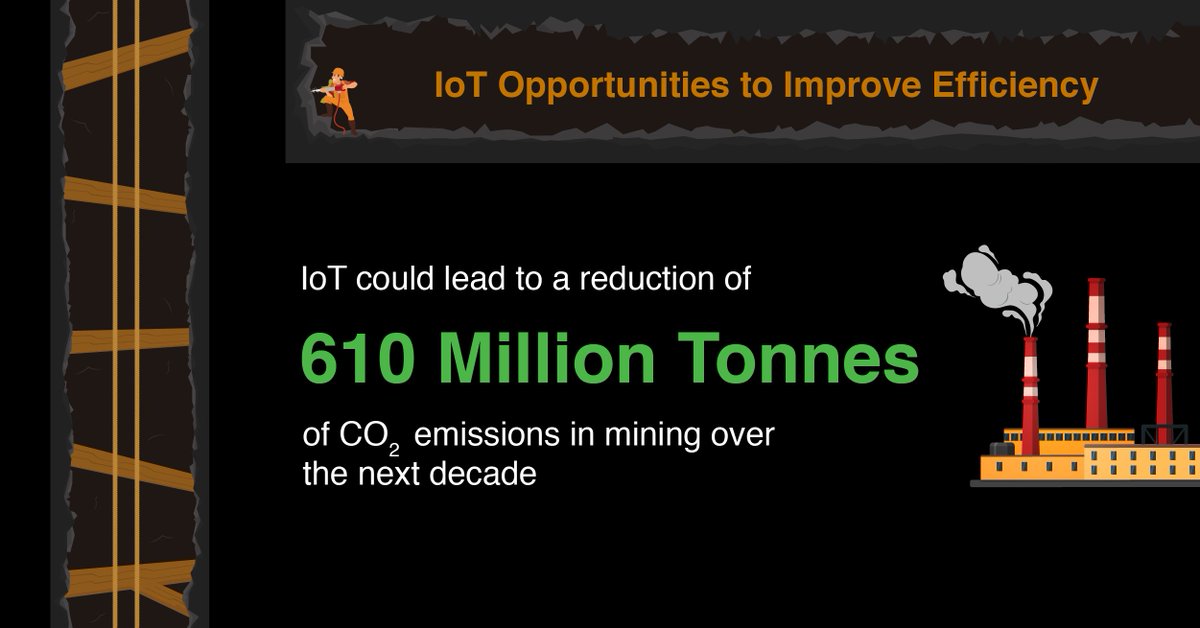 IoT Opportunities to Improve Efficiency

IoT could lead to a reduction of

610 Million Tonnes

of $CO_2$ emissions in mining over the next decade